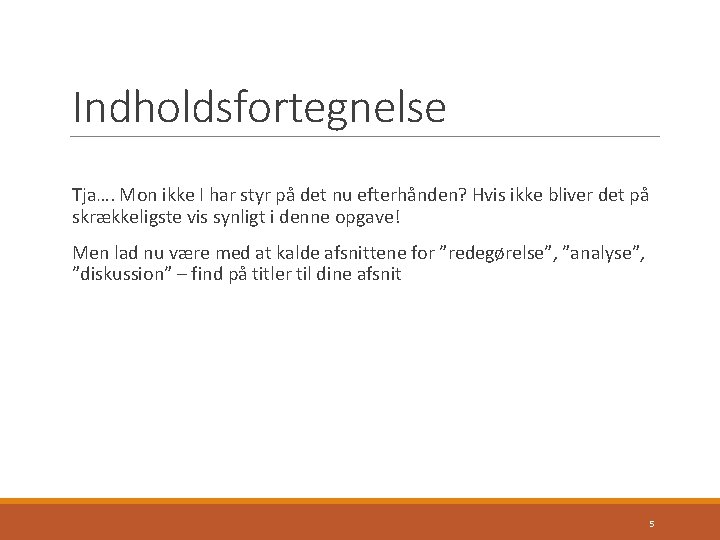 Indholdsfortegnelse

Tja…. Mon ikke I har styr på det nu efterhånden? Hvis ikke bliver det på skrækkeligste vis synligt i denne opgave!

Men lad nu være med at kalde afsnittene for ”redegørelse”, ”analyse”, ”diskussion” – find på titler til dine afsnit

5